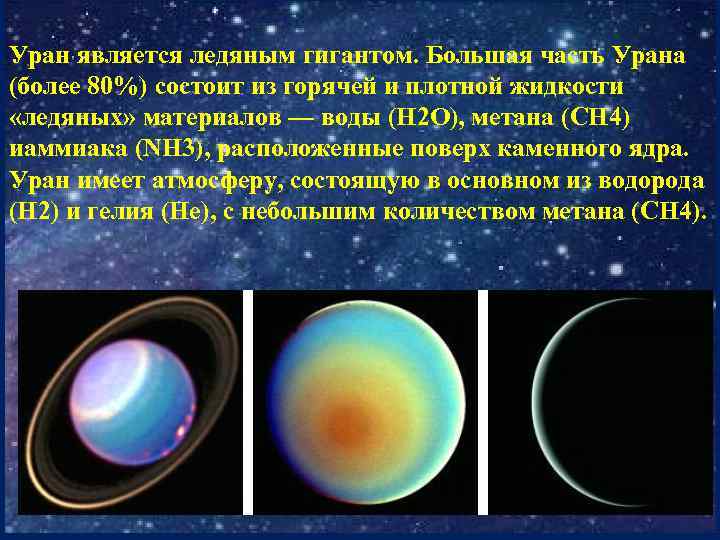 Уран является ледяным гигантом. Большая часть Урана (более 80%) состоит из горячей и плотной жидкости «ледяных» материалов — воды (H2O), метана (CH4) иаммиака (NH3), расположенные поверх каменного ядра. Уран имеет атмосферу, состоящую в основном из водорода (H2) и гелия (He), с небольшим количеством метана (CH4).